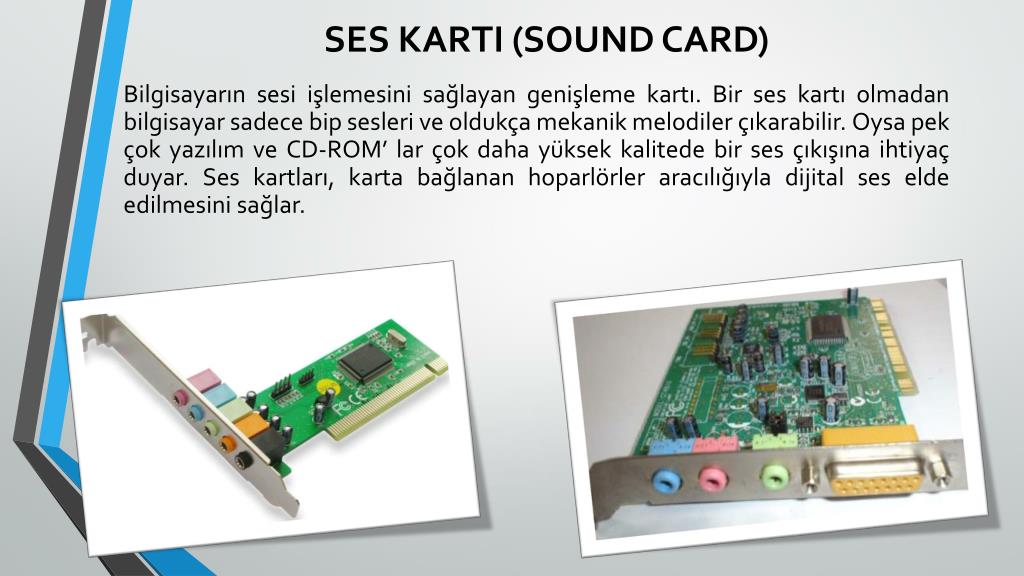 SES KARTI (SOUND CARD)

Bilgisayarın sesi işlemesini sağlayan genişleme kartı. Bir ses kartı olmadan bilgisayar sadece bip sesleri ve oldukça mekanik melodiler çıkarabilir. Oysa pek çok yazılım ve CD-ROM' lar çok daha yüksek kalitede bir ses çıkışına ihtiyaç duyar. Ses kartları, karta bağlanan hoparlörler aracılığıyla dijital ses elde edilmesini sağlar.